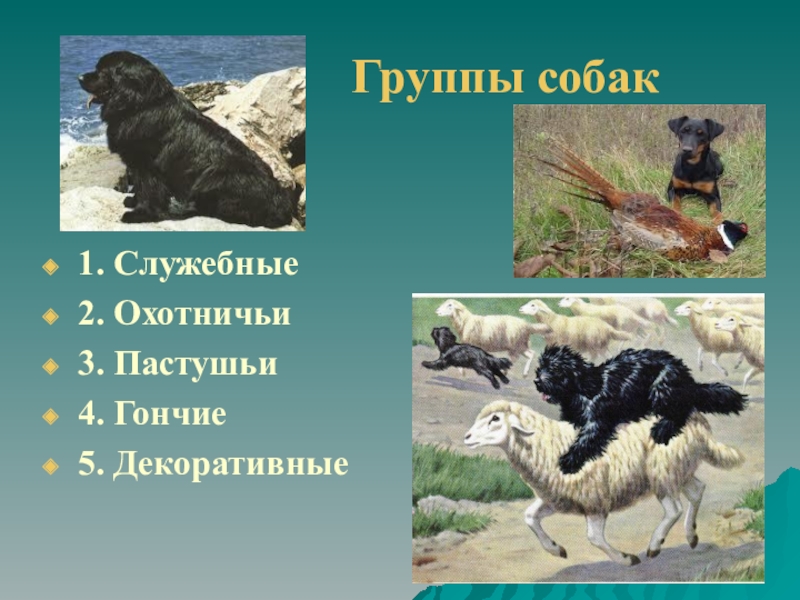 Группы собак

1. Служебные
2. Охотничьи
3. Пастушьи
4. Гончие
5. Декоративные